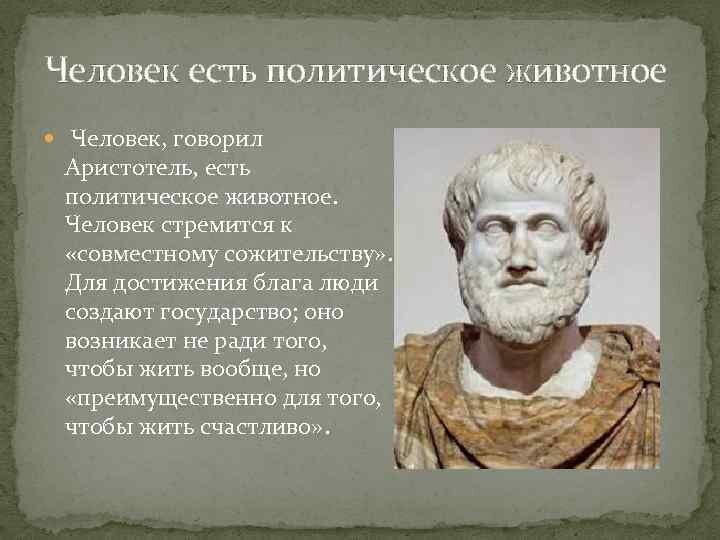 Человек есть политическое животное

Человек, говорил Аристотель, есть политическое животное. Человек стремится к «совместному сожительству». Для достижения блага люди создают государство; оно возникает не ради того, чтобы жить вообще, но «преимущественно для того, чтобы жить счастливо».